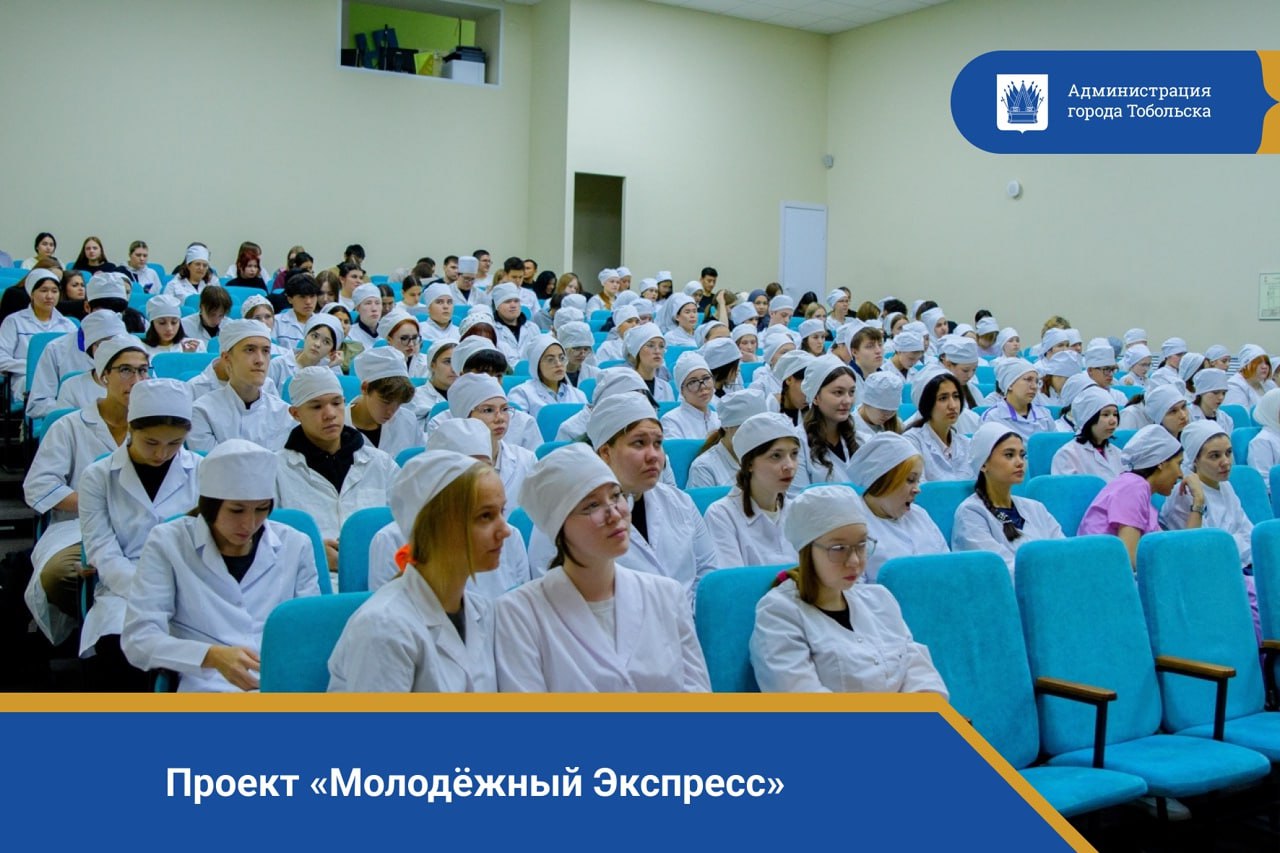 Администрация города Тобольска

Проект «Молодёжный Экспресс»